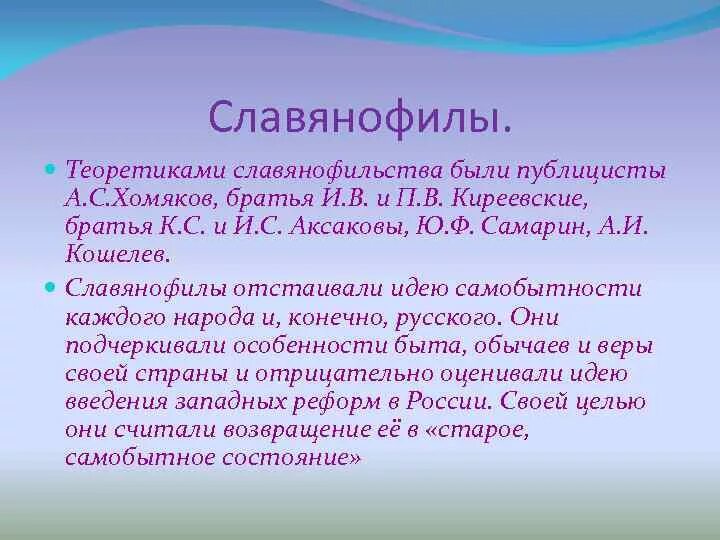 Славянофилы.

Теоретиками славянофильства были публицисты А.С.Хомяков, братья И.В. и П.В. Киреевские, братья К.С. и И.С. Аксаковы, Ю.Ф. Самарин, А.И. Кошелев.

Славянофилы отстаивали идею самобытности каждого народа и, конечно, русского. Они подчеркивали особенности быта, обычаев и веры своей страны и отрицательно оценивали идею введения западных реформ в России. Своей целью они считали возвращение её в «старое, самобытное состояние»